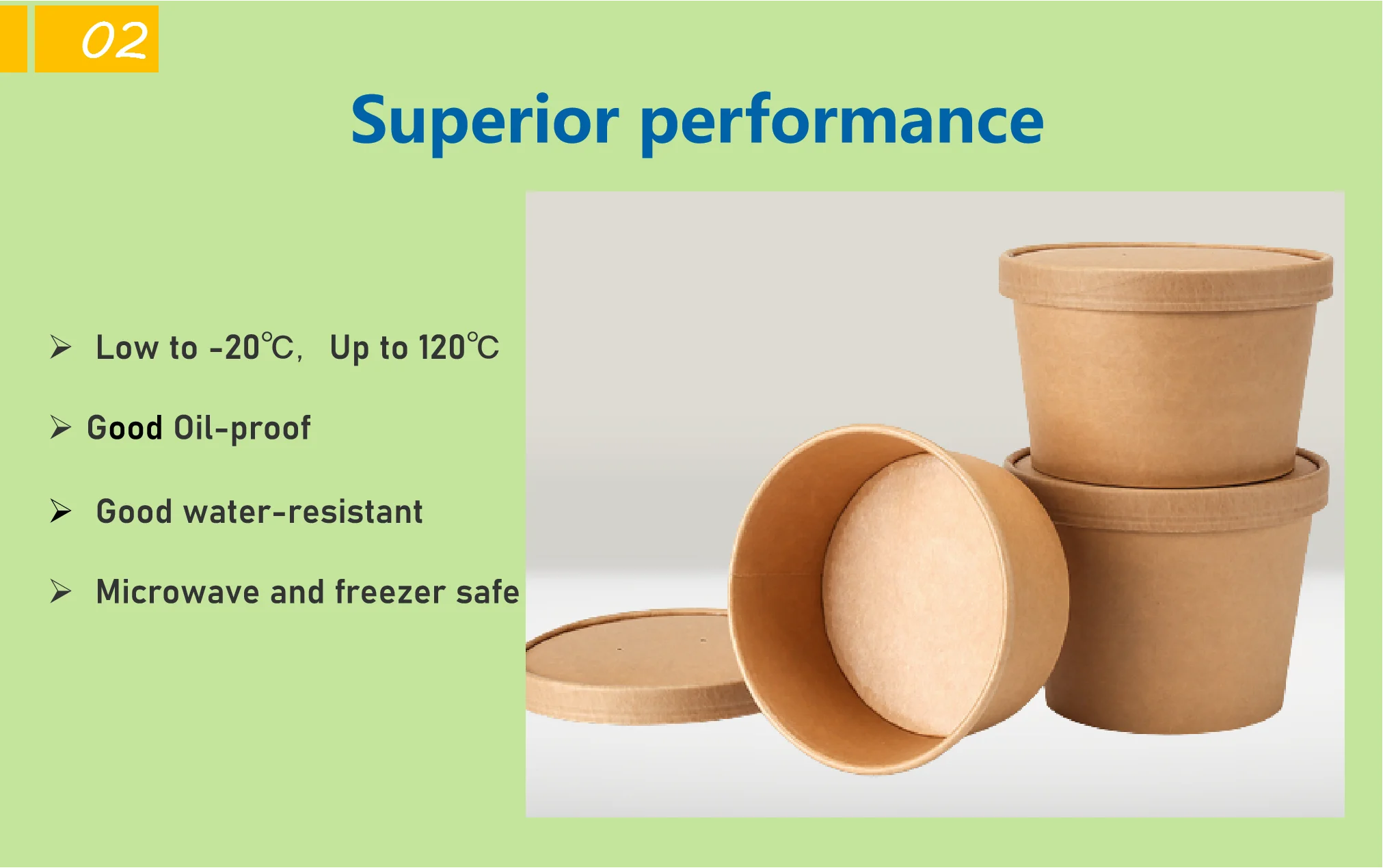 02

Superior performance

➢ Low to -20℃, Up to 120℃

➢ Good Oil-proof

➢ Good water-resistant

➢ Microwave and freezer safe